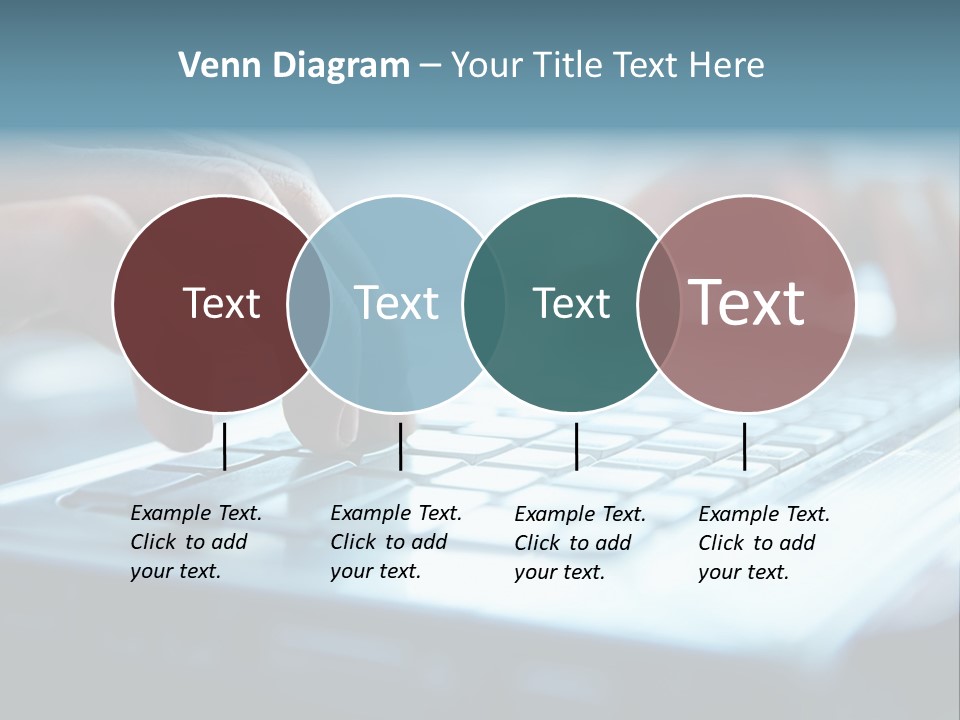 Venn Diagram – Your Title Text Here

Text

Text

Text

Text

Example Text. Click to add your text.

Example Text. Click to add your text.

Example Text. Click to add your text.

Example Text. Click to add your text.